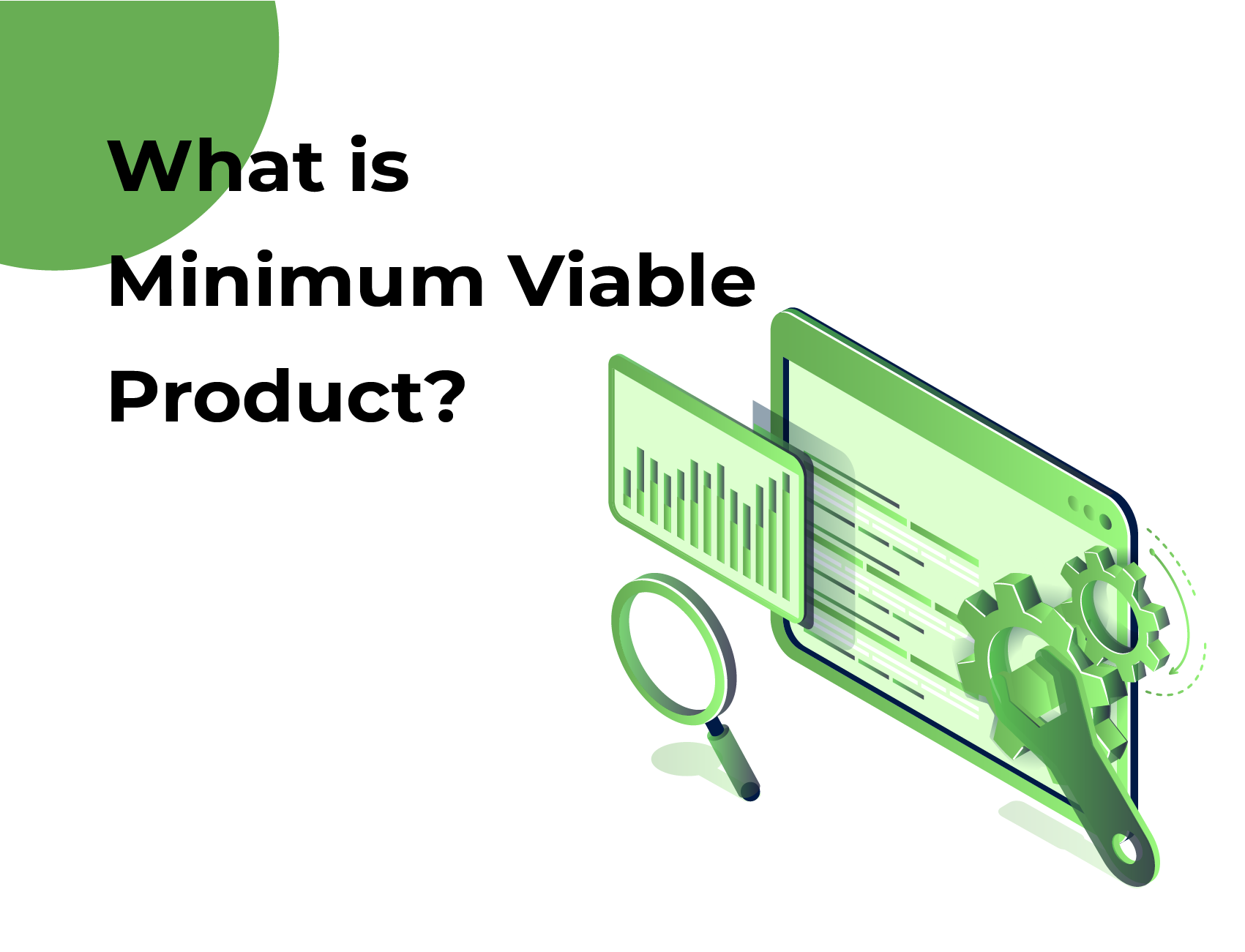 What is Minimum Viable Product?